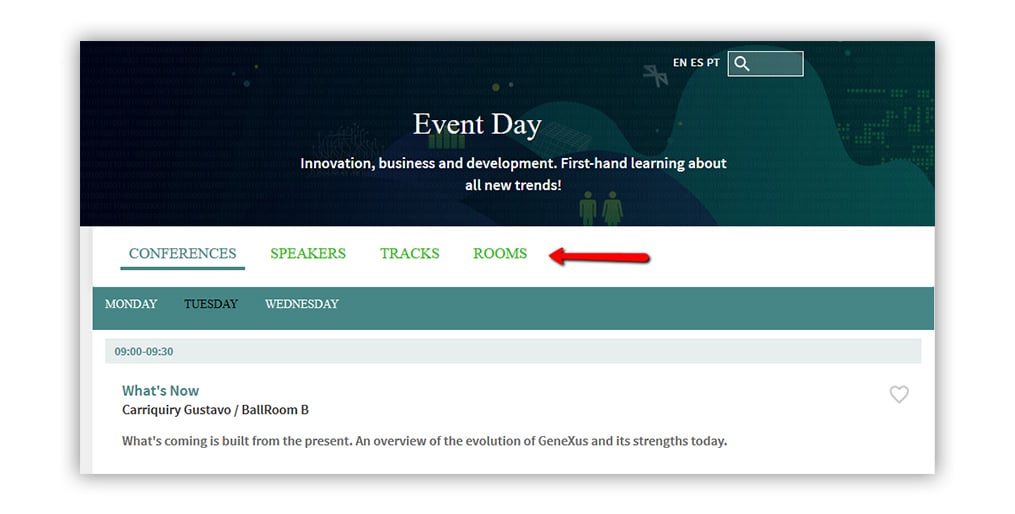 EN ES PT

Event Day

Innovation, business and development. First-hand learning about all new trends!

CONFERENCES SPEAKERS TRACKS ROOMS

MONDAY TUESDAY WEDNESDAY

09:00-09:30

What's Now

Carriquiry Gustavo / BallRoom B

What's coming is built from the present. An overview of the evolution of GeneXus and its strengths today.